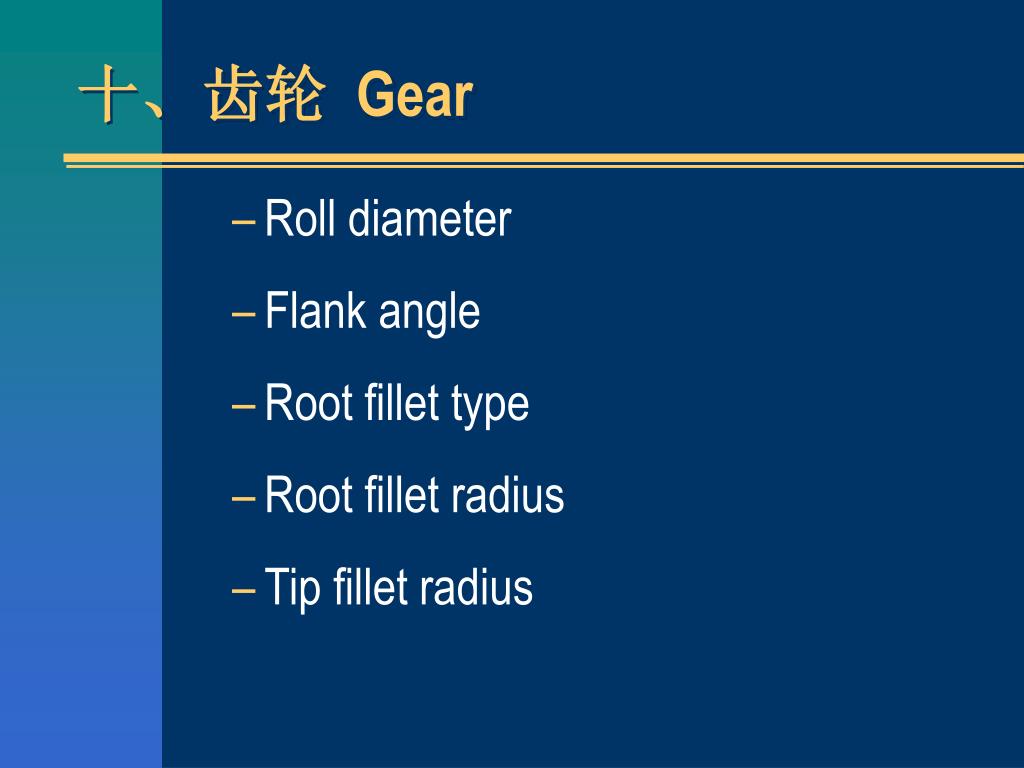 十、齿轮 Gear

– Roll diameter

– Flank angle

– Root fillet type

– Root fillet radius

– Tip fillet radius